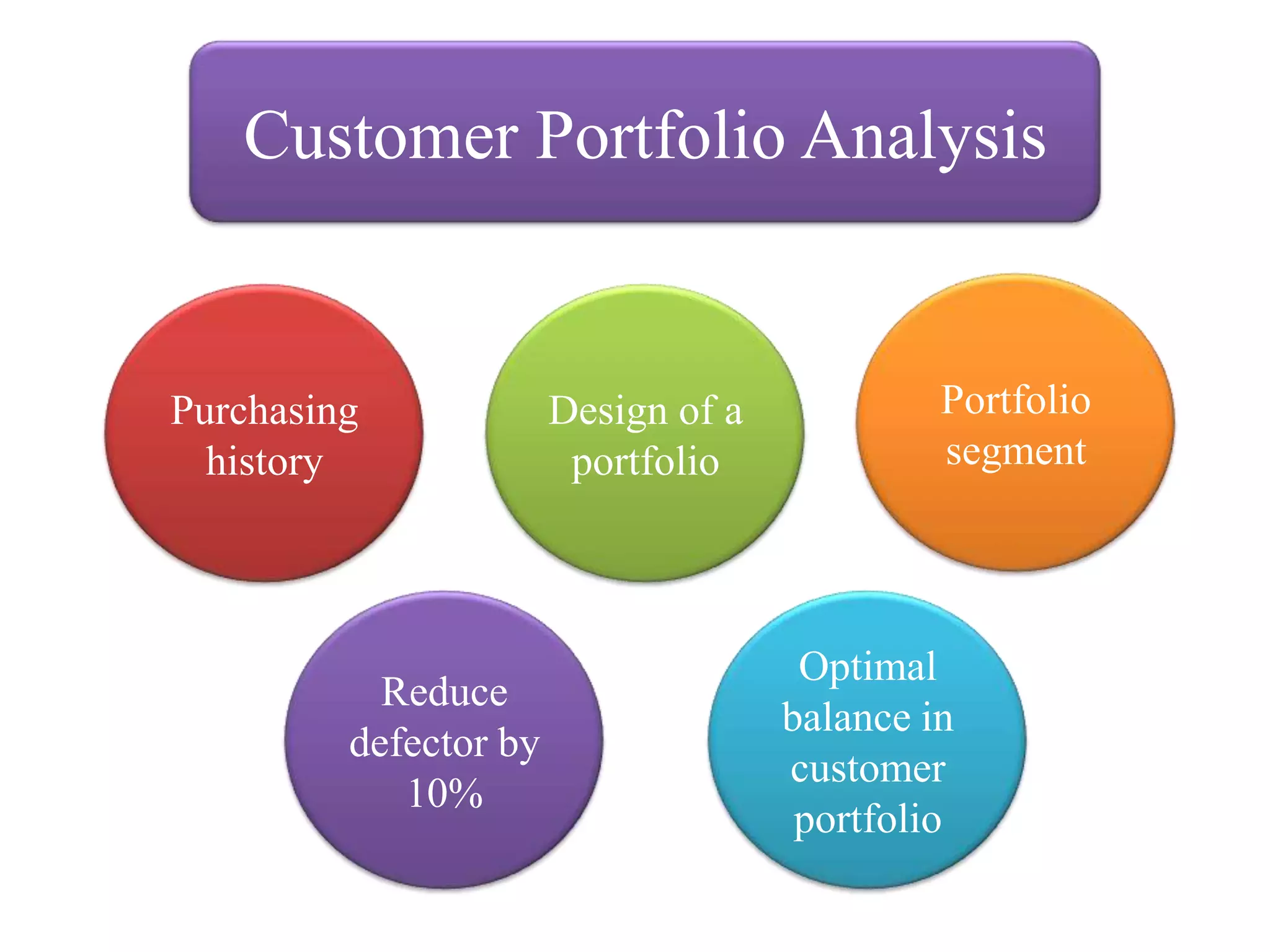 Customer Portfolio Analysis

Purchasing history

Design of a portfolio

Portfolio segment

Reduce defector by 10%

Optimal balance in customer portfolio